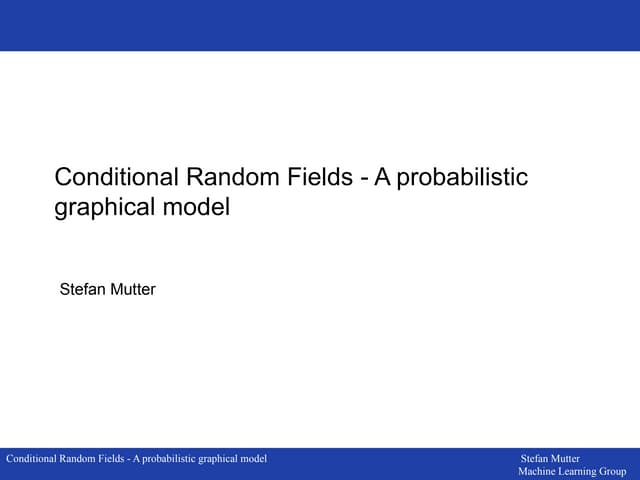 Conditional Random Fields - A probabilistic graphical model

Stefan Mutter

Conditional Random Fields - A probabilistic graphical model

Stefan Mutter
Machine Learning Group